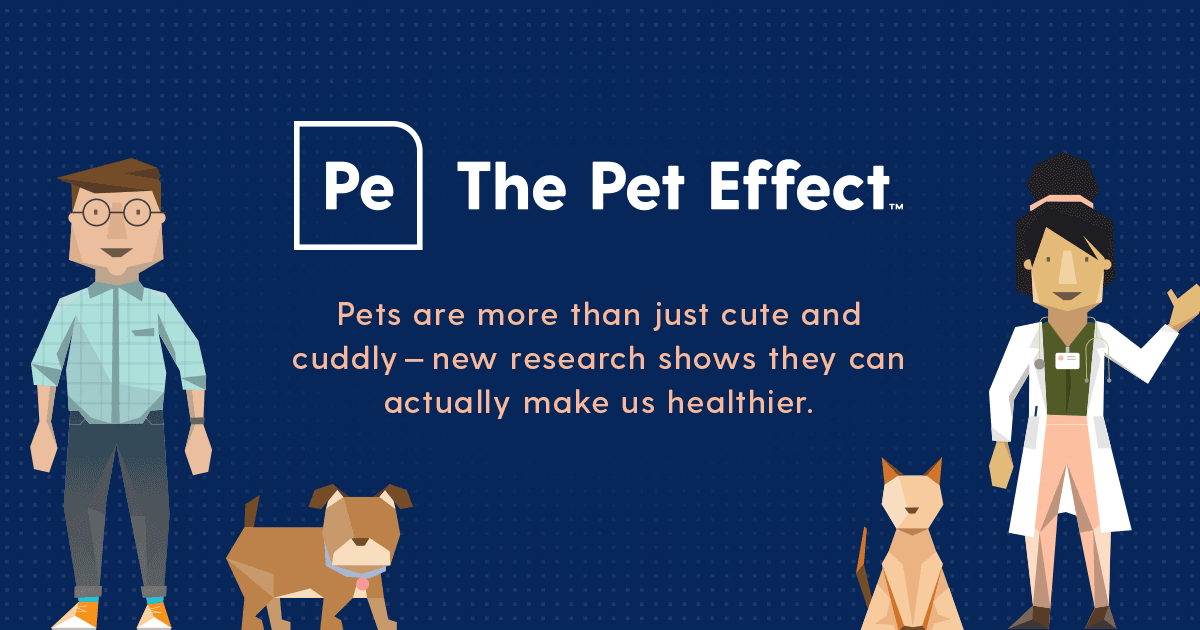 Pe The Pet Effect™

Pets are more than just cute and cuddly – new research shows they can actually make us healthier.